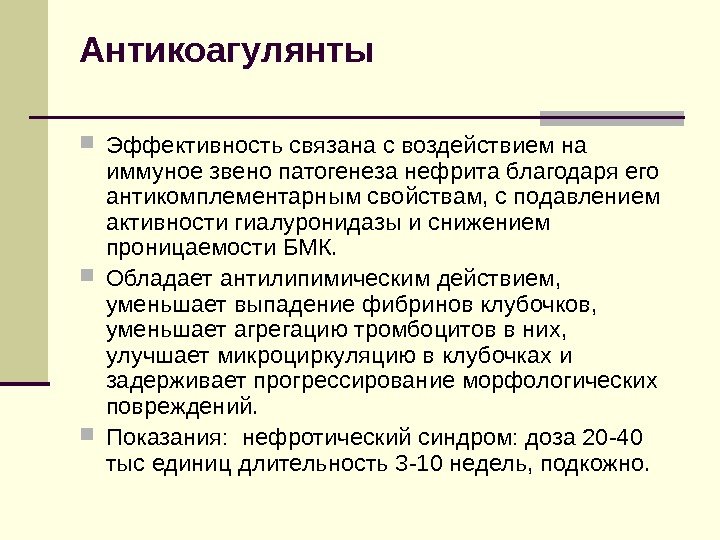 Антикоагулянты

Эффективность связана с воздействием на иммуное звено патогенеза нефрита благодаря его антикомплементарным свойствам, с подавлением активности гиалуронидазы и снижением проницаемости БМК.

Обладает антилипимическим действием, уменьшает выпадение фибринов клубочков, уменьшает агрегацию тромбоцитов в них, улучшает микроциркуляцию в клубочках и задерживает прогрессирование морфологических повреждений.

Показания: нефротический синдром: доза 20-40 тыс единиц длительность 3-10 недель, подкожно.